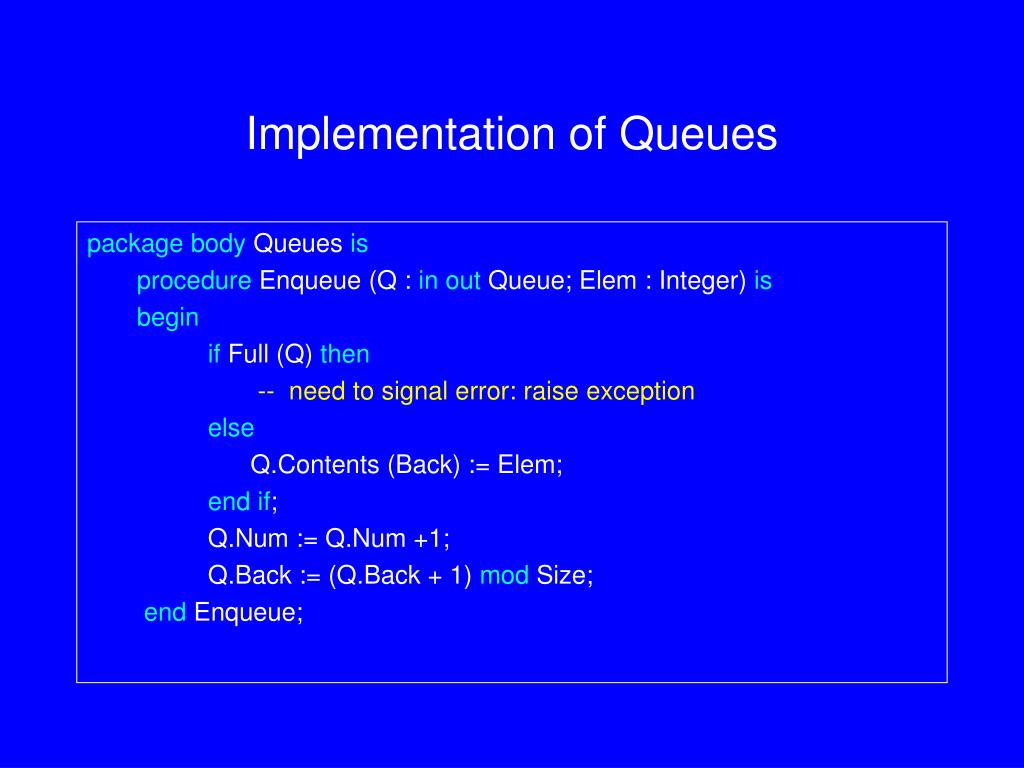 Implementation of Queues

package body Queues is
procedure Enqueue (Q : in out Queue; Elem : Integer) is
begin
if Full (Q) then
-- need to signal error: raise exception
else
Q.Contents (Back) := Elem;
end if;
Q.Num := Q.Num +1;
Q.Back := (Q.Back + 1) mod Size;
end Enqueue;